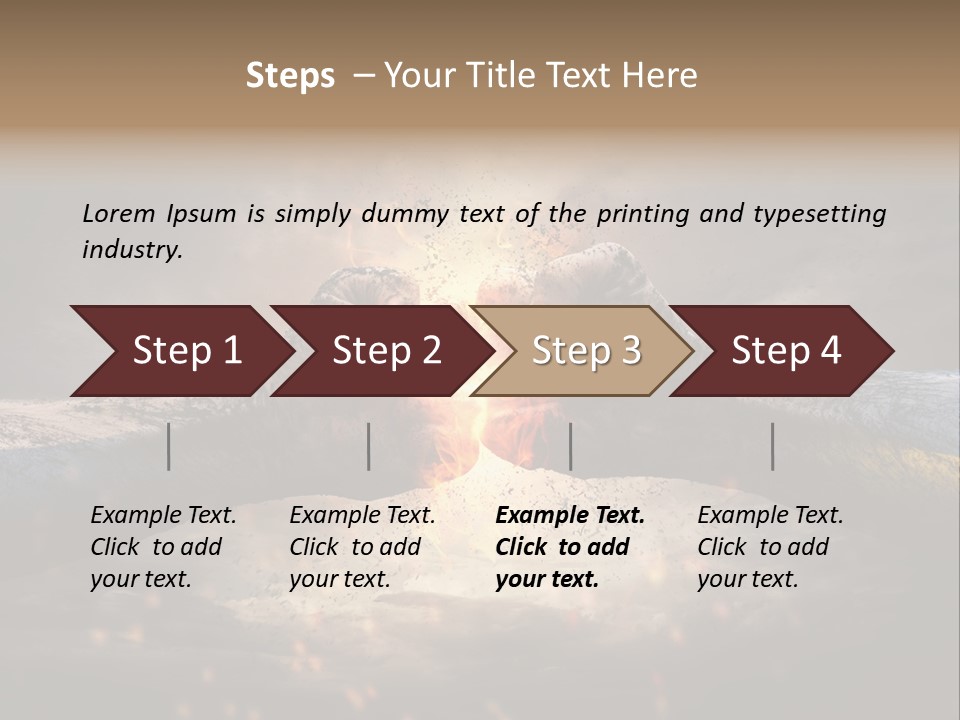 Steps – Your Title Text Here

Lorem Ipsum is simply dummy text of the printing and typesetting industry.

Step 1

Step 2

Step 3

Step 4

Example Text. Click to add your text.

Example Text. Click to add your text.

Example Text. Click to add your text.

Example Text. Click to add your text.